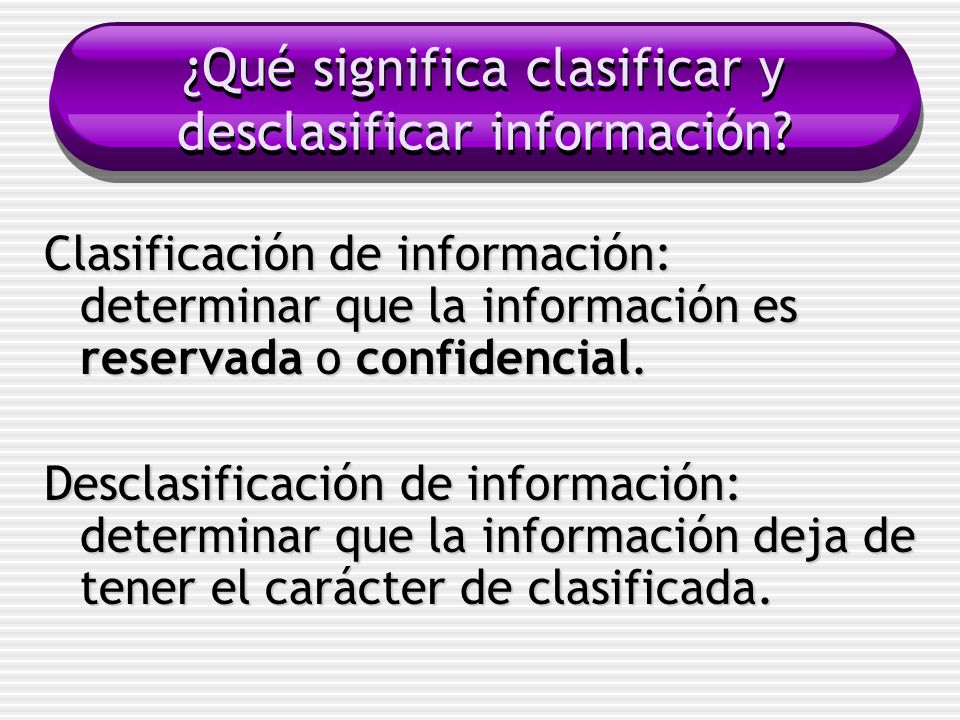 ¿Qué significa clasificar y desclasificar información?

Clasificación de información: determinar que la información es reservada o confidencial.

Desclasificación de información: determinar que la información deja de tener el carácter de clasificada.